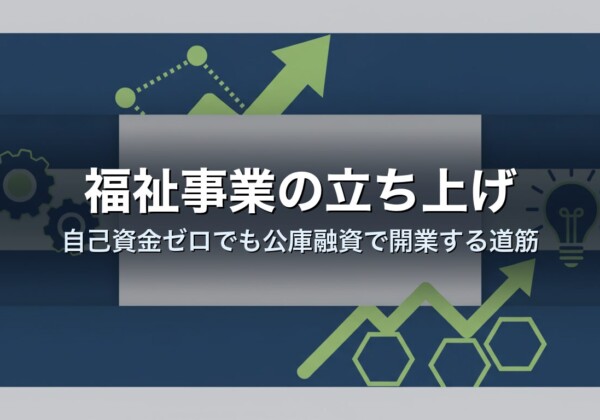 福祉事業の立ち上げ
自己資金ゼロでも公庫融資で開業する道筋